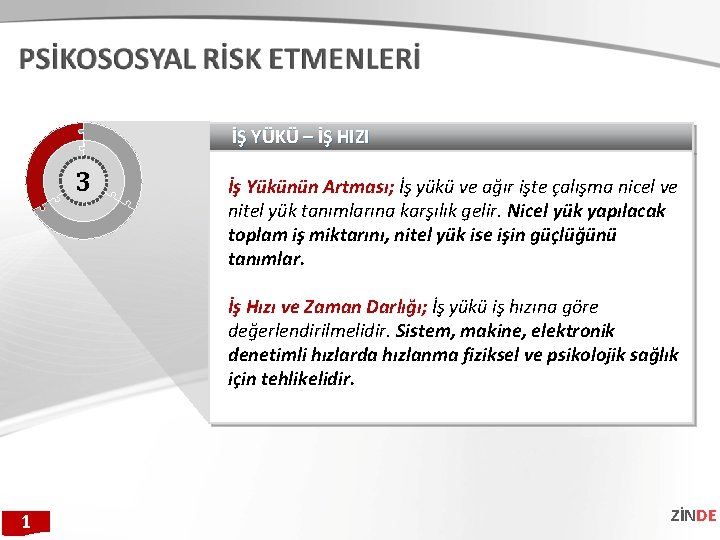 PSİKOSOSYAL RİSK ETMENLERİ

3

İŞ YÜKÜ – İŞ HIZI

İş Yükünün Artması; İş yükü ve ağır işte çalışma nicel ve nitel yük tanımlarına karşılık gelir. Nicel yük yapılacak toplam iş miktarını, nitel yük ise işin güçlüğünü tanımlar.

İş Hızı ve Zaman Darlığı; İş yükü iş hızına göre değerlendirilmelidir. Sistem, makine, elektronik denetimli hızlarda hızlanma fiziksel ve psikolojik sağlık için tehlikelidir.

1

ZİNDE